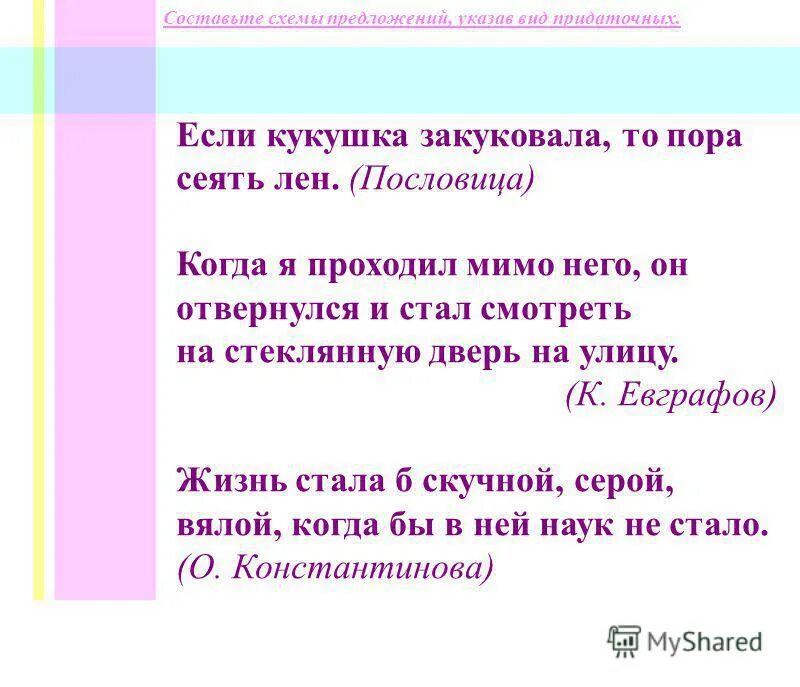 Составьте схемы предложений, указав вид придаточных.

Если кукушка закуковала, то пора сеять лен. (Пословица)

Когда я проходил мимо него, он отвернулся и стал смотреть на стеклянную дверь на улицу.
(К. Евграфов)

Жизнь стала б скучной, серой, вялой, когда бы в ней наук не стало.
(О. Константинова)

MyShared